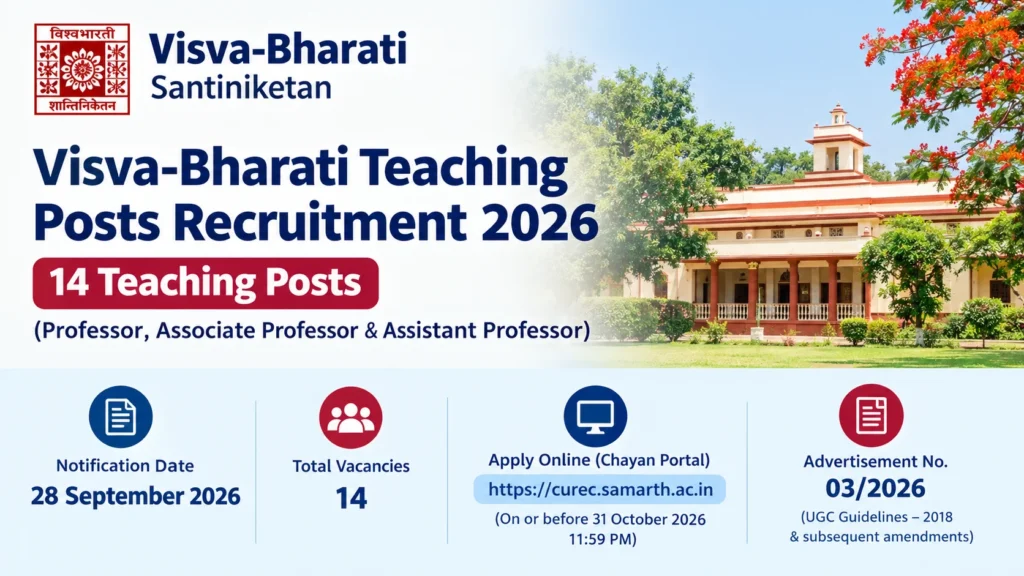 विश्वभारती
शान्तिनिकेतन

Visva-Bharati
Santiniketan

Visva-Bharati Teaching Posts Recruitment 2026

14 Teaching Posts

(Professor, Associate Professor & Assistant Professor)

Notification Date
28 September 2026

Total Vacancies
14

Apply Online (Chayan Portal)
https://curec.samarth.ac.in
(On or before 31 October 2026 11:59 PM)

Advertisement No.
03/2026
(UGC Guidelines – 2018 & subsequent amendments)